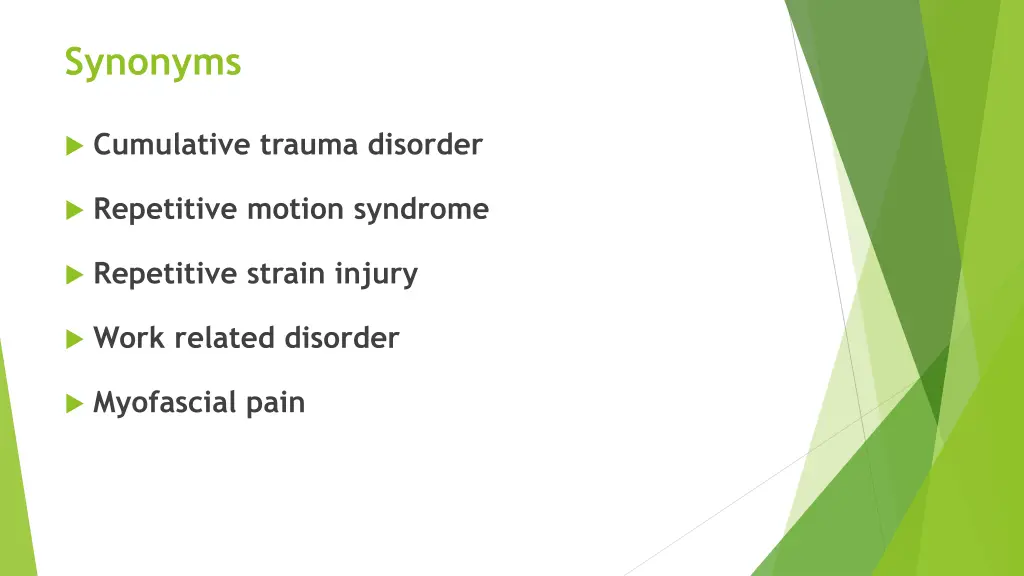 Synonyms

Cumulative trauma disorder

Repetitive motion syndrome

Repetitive strain injury

Work related disorder

Myofascial pain